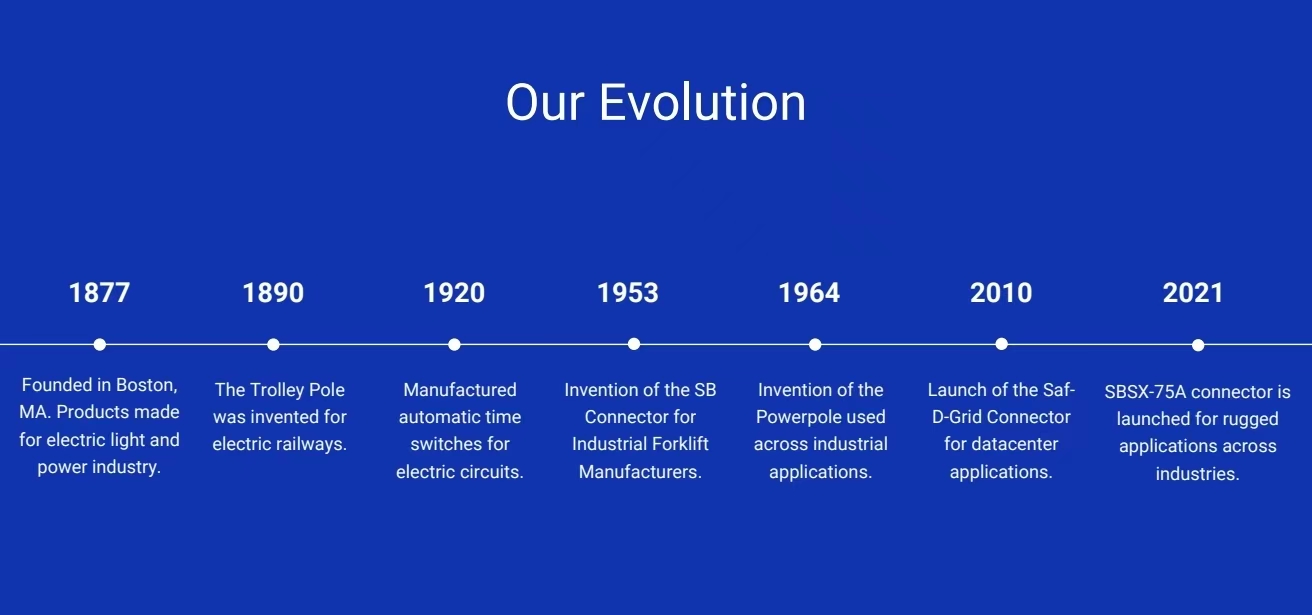 Our Evolution

1877

Founded in Boston, MA. Products made for electric light and power industry.

1890

The Trolley Pole was invented for electric railways.

1920

Manufactured automatic time switches for electric circuits.

1953

Invention of the SB Connector for Industrial Forklift Manufacturers.

1964

Invention of the Powerpole used across industrial applications.

2010

Launch of the Saf-D-Grid Connector for datacenter applications.

2021

SBSX-75A connector is launched for rugged applications across industries.